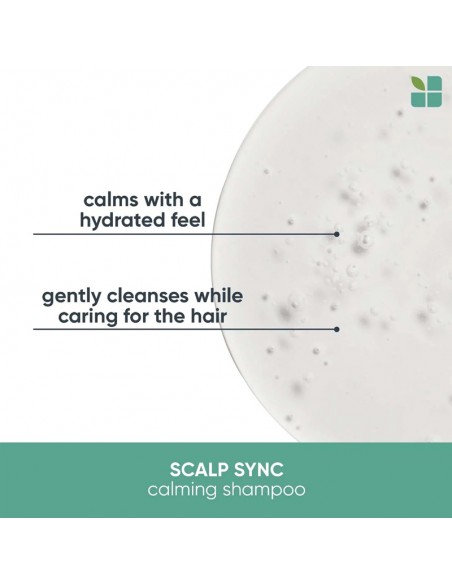 calms with a hydrated feel

gently cleanses while caring for the hair

SCALP SYNC
calming shampoo